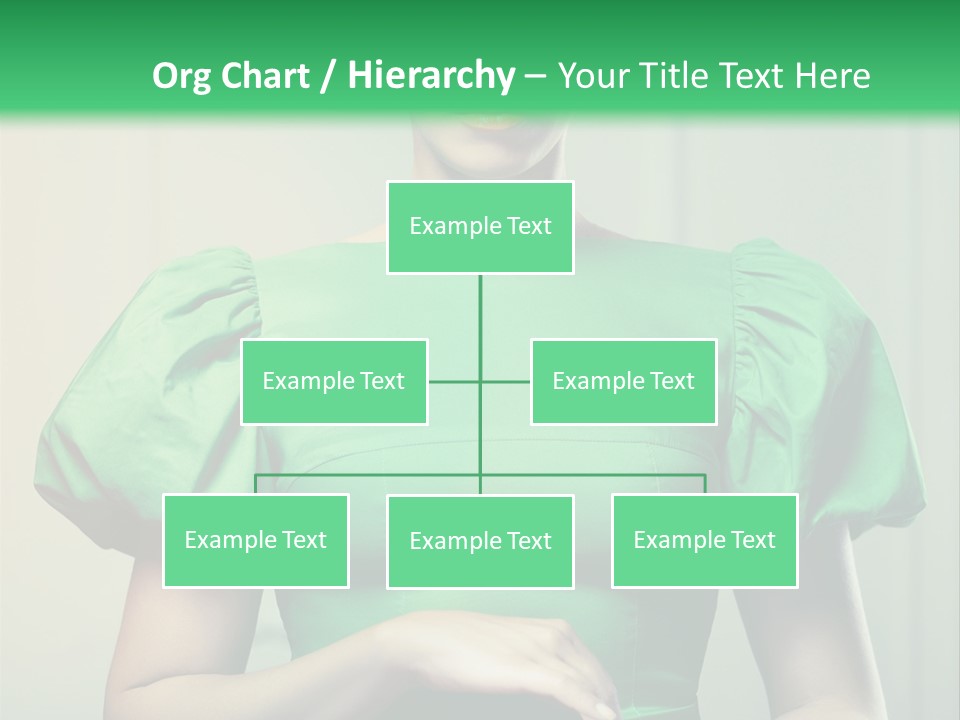 Org Chart / Hierarchy – Your Title Text Here

Example Text

Example Text

Example Text

Example Text

Example Text

Example Text